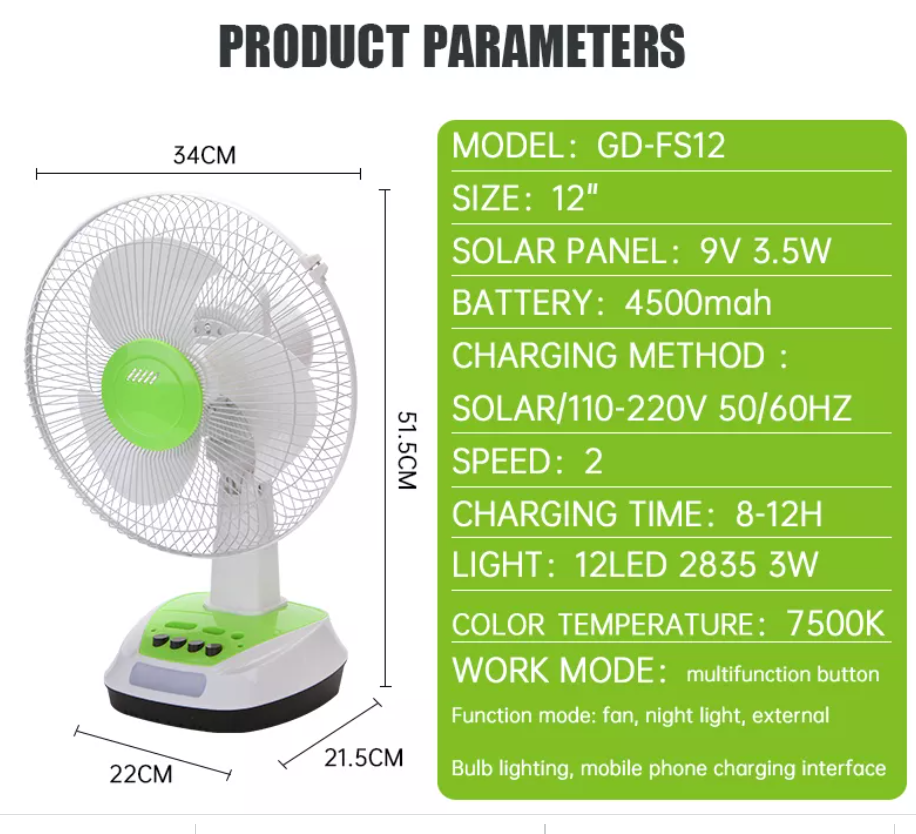 PRODUCT PARAMETERS

34CM

51.5CM

22CM

21.5CM

MODEL: GD-FS12

SIZE: 12"

SOLAR PANEL: 9V 3.5W

BATTERY: 4500mah

CHARGING METHOD :

SOLAR/110-220V 50/60HZ

SPEED: 2

CHARGING TIME: 8-12H

LIGHT: 12LED 2835 3W

COLOR TEMPERATURE: 7500K

WORK MODE: multifunction button

Function mode: fan, night light, external

Bulb lighting, mobile phone charging interface